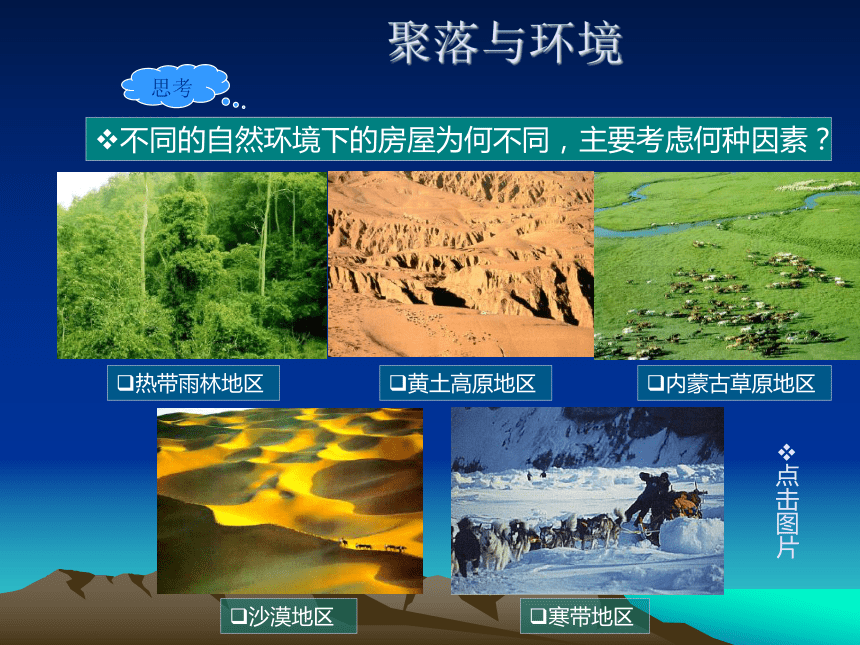 聚落与环境

思考

❖不同的自然环境下的房屋为何不同，主要考虑何种因素？

❑热带雨林地区

❑黄土高原地区

❑内蒙古草原地区

❑沙漠地区

❑寒带地区

❖点击图片